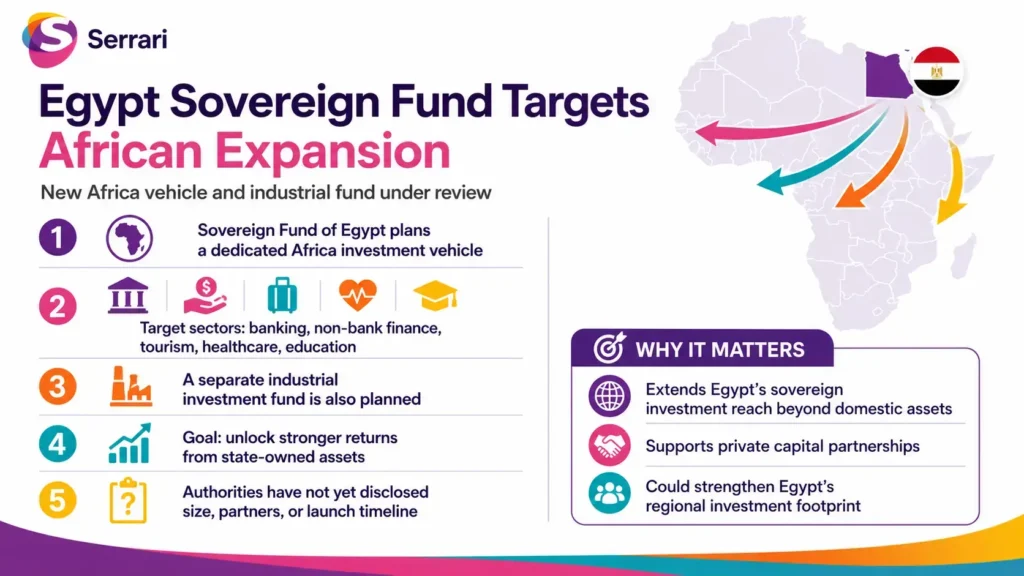 Serrari

Egypt Sovereign Fund Targets African Expansion

New Africa vehicle and industrial fund under review

1 Sovereign Fund of Egypt plans a dedicated Africa investment vehicle

2 Target sectors: banking, non-bank finance, tourism, healthcare, education

3 A separate industrial investment fund is also planned

4 Goal: unlock stronger returns from state-owned assets

5 Authorities have not yet disclosed size, partners, or launch timeline

WHY IT MATTERS

Extends Egypt's sovereign investment reach beyond domestic assets

Supports private capital partnerships

Could strengthen Egypt's regional investment footprint